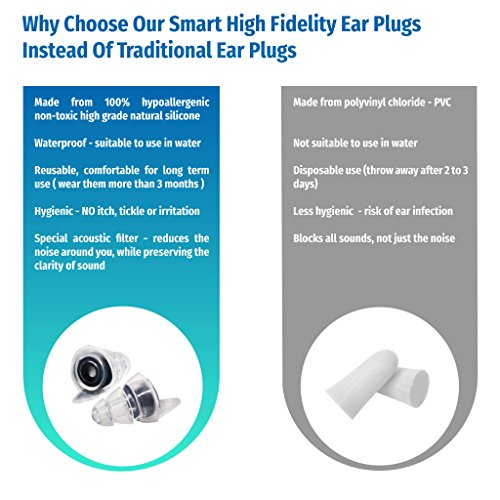 Why Choose Our Smart High Fidelity Ear Plugs Instead Of Traditional Ear Plugs

Made from 100% hypoallergenic non-toxic high grade natural silicone

Waterproof - suitable to use in water

Reusable, comfortable for long term use ( wear them more than 3 months )

Hygienic - NO itch, tickle or irritation

Special acoustic filter - reduces the noise around you, while preserving the clarity of sound

Made from polyvinyl chloride - PVC

Not suitable to use in water

Disposable use (throw away after 2 to 3 days)

Less hygienic - risk of ear infection

Blocks all sounds, not just the noise